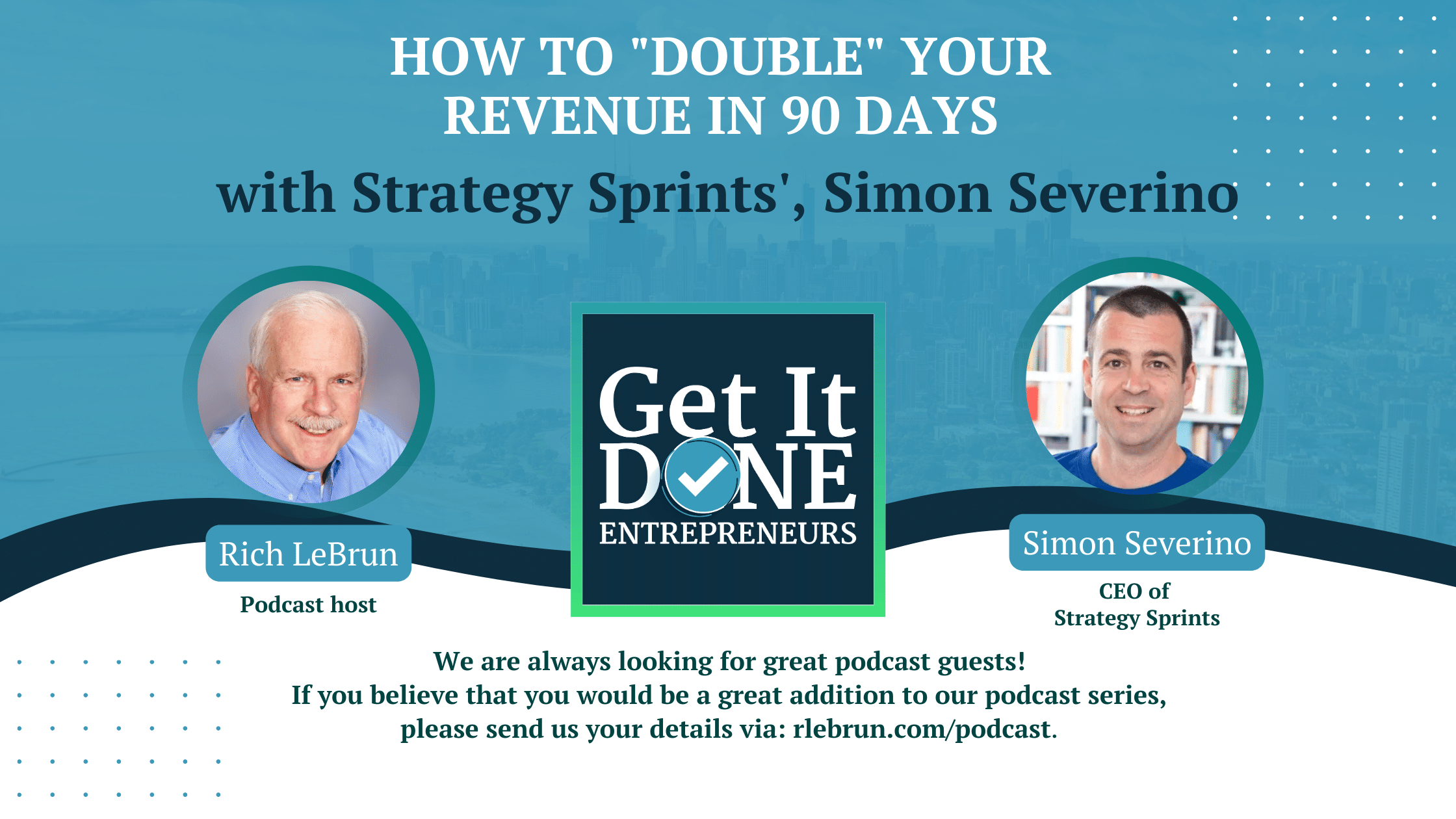 HOW TO "DOUBLE" YOUR REVENUE IN 90 DAYS

with Strategy Sprints', Simon Severino

Rich LeBrun

Podcast host

Get It DONE ENTREPRENEURS

Simon Severino

CEO of Strategy Sprints

We are always looking for great podcast guests!
If you believe that you would be a great addition to our podcast series, please send us your details via: rlebrun.com/podcast.